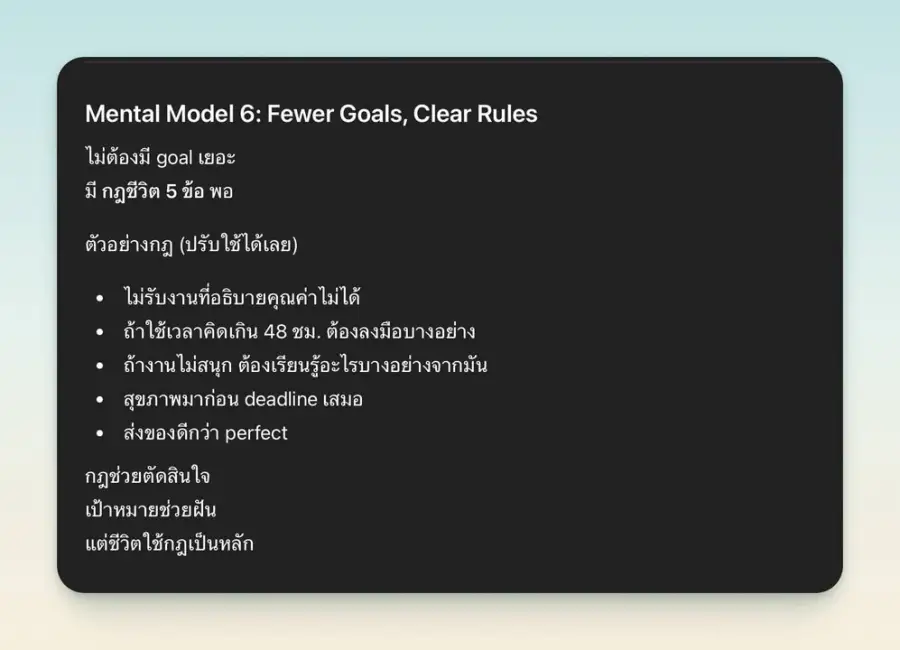 Mental Model 6: Fewer Goals, Clear Rules

ไม่ต้องมี goal เยอะ
มี กฎชีวิต 5 ข้อ พอ

ตัวอย่างกฎ (ปรับใช้ได้เลย)

- ไม่รับงานที่อธิบายคุณค่าไม่ได้
- ถ้าใช้เวลาคิดเกิน 48 ชม. ต้องลงมือบางอย่าง
- ถ้างานไม่สนุก ต้องเรียนรู้อะไรบางอย่างจากมัน
- สุขภาพมาก่อน deadline เสมอ
- ส่งของดีกว่า perfect

กฎช่วยตัดสินใจ
เป้าหมายช่วยฝัน
แต่ชีวิตใช้กฎเป็นหลัก